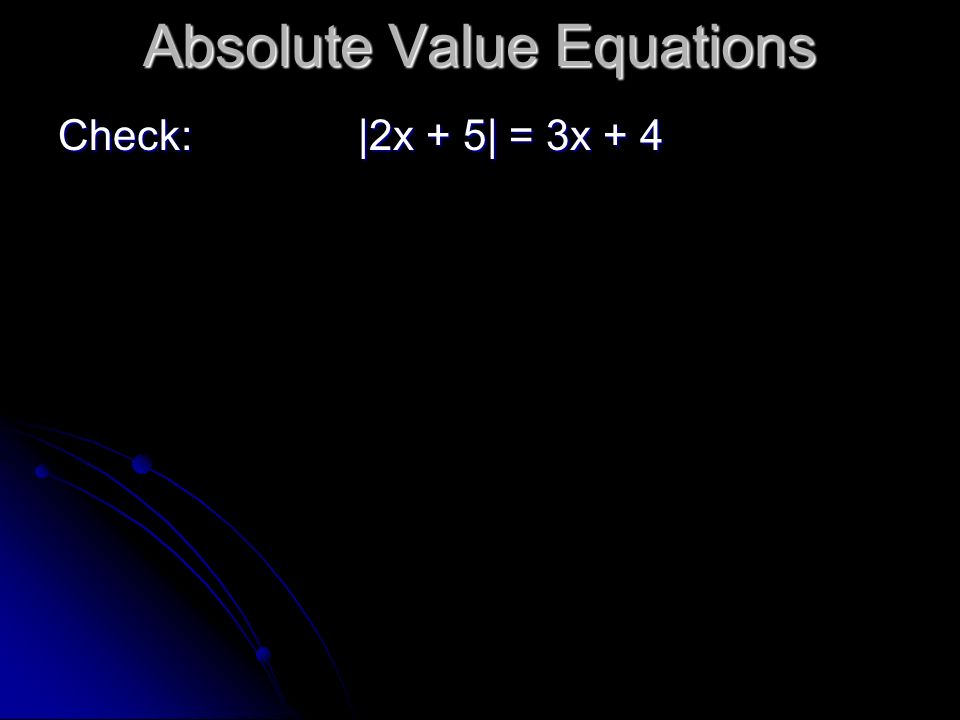 Absolute Value Equations

Check: $|2x + 5| = 3x + 4$